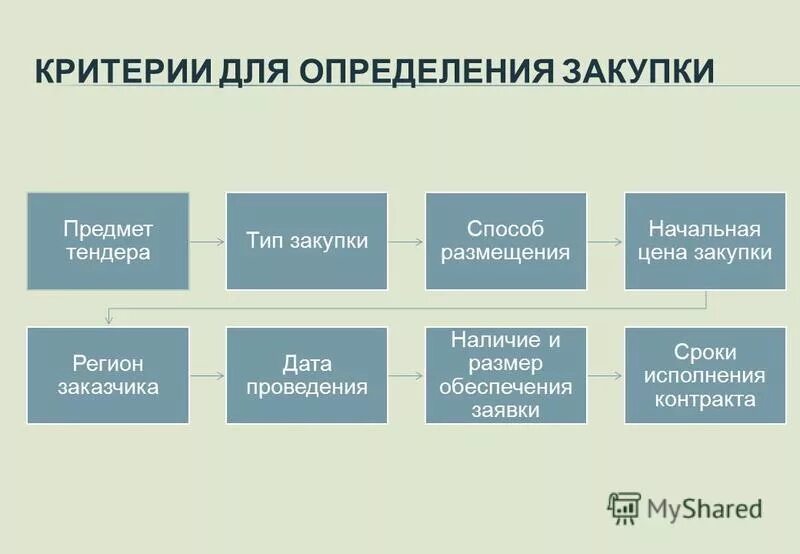 КРИТЕРИИ ДЛЯ ОПРЕДЕЛЕНИЯ ЗАКУПКИ

Предмет тендера

Тип закупки

Способ размещения

Начальная цена закупки

Регион заказчика

Дата проведения

Наличие и размер обеспечения заявки

Сроки исполнения контракта

MyShared